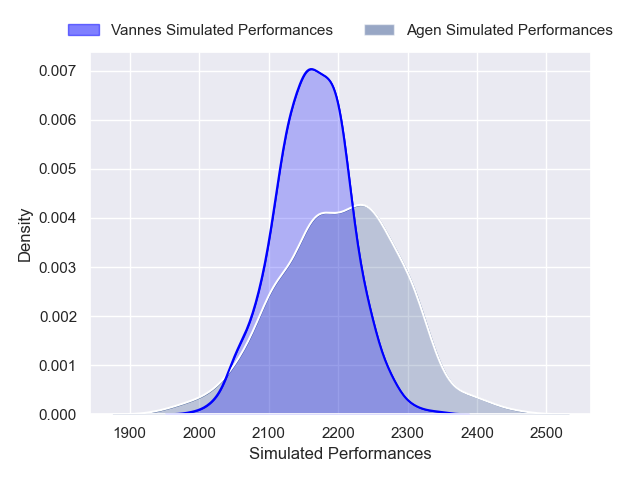 Vannes Simulated Performances
Agen Simulated Performances

0.007
0.006
0.005
0.004
0.003
0.002
0.001
0.000

Density

1900
2000
2100
2200
2300
2400
2500

Simulated Performances